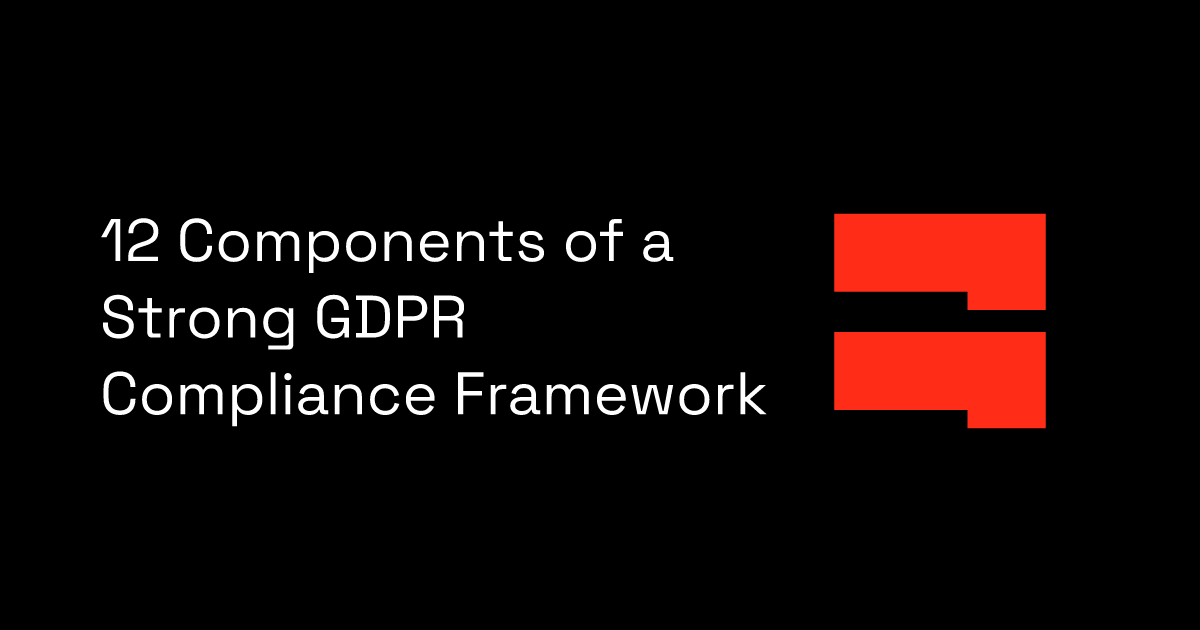 12 Components of a Strong GDPR Compliance Framework